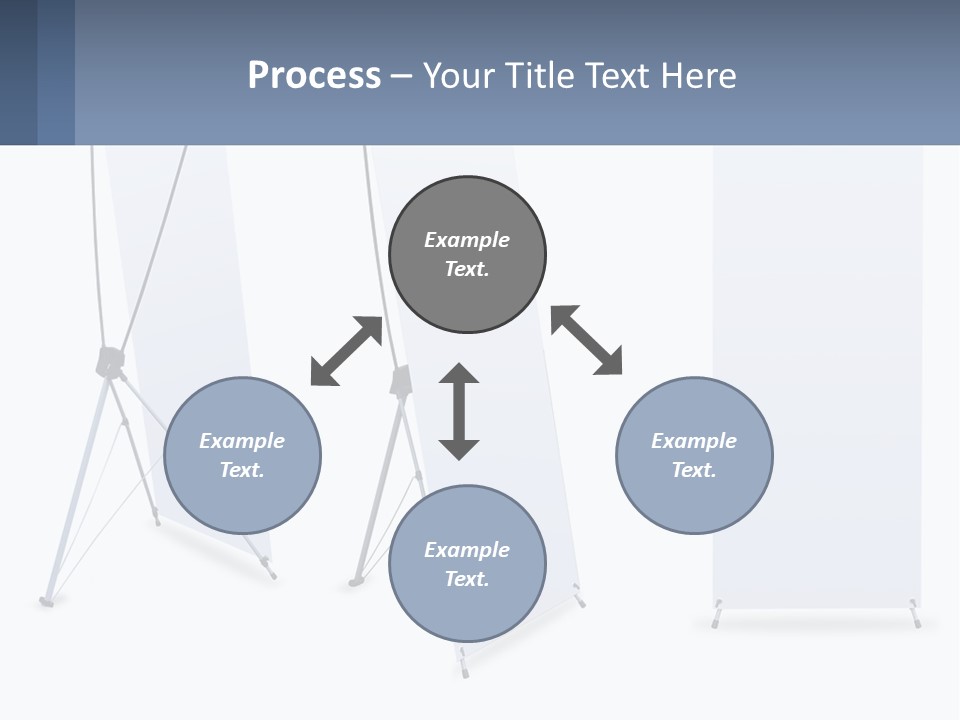 Process – Your Title Text Here

Example Text.

Example Text.

Example Text.

Example Text.